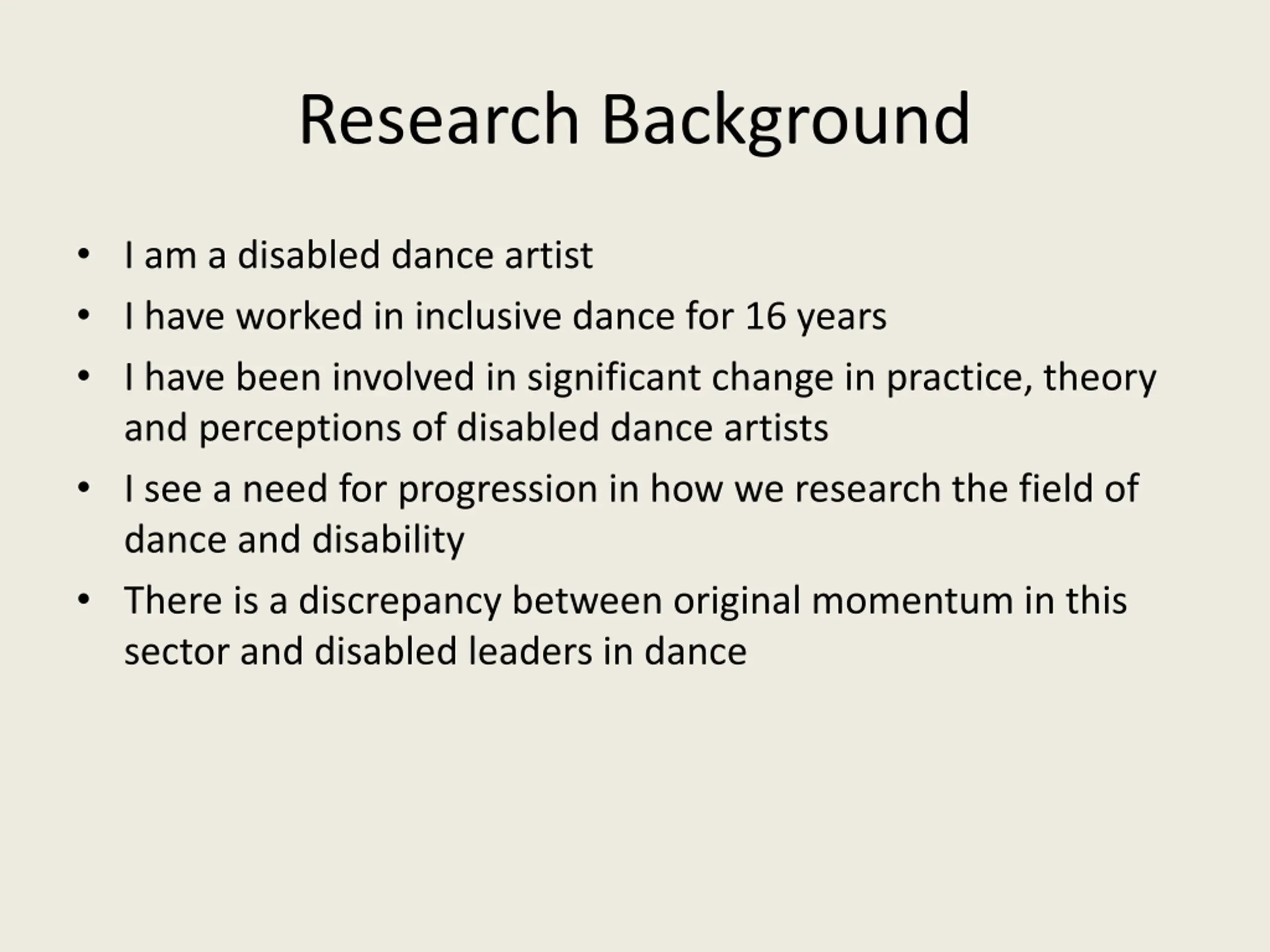 Research Background

• I am a disabled dance artist
• I have worked in inclusive dance for 16 years
• I have been involved in significant change in practice, theory and perceptions of disabled dance artists
• I see a need for progression in how we research the field of dance and disability
• There is a discrepancy between original momentum in this sector and disabled leaders in dance